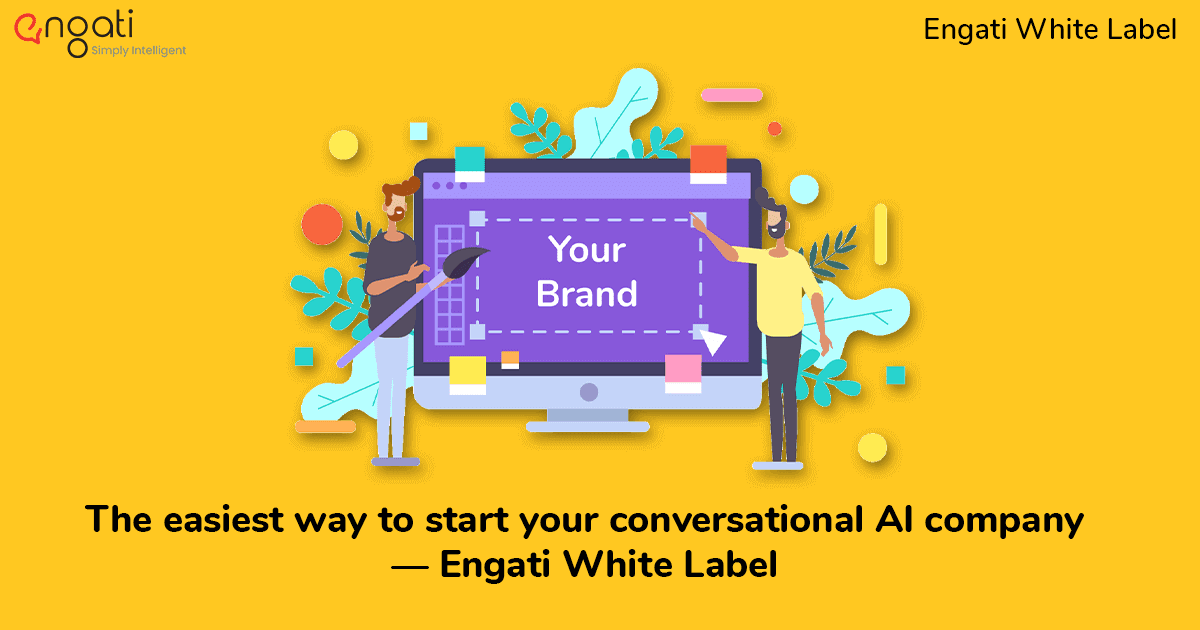 engati
Simply Intelligent

Engati White Label

Your Brand

The easiest way to start your conversational AI company — Engati White Label